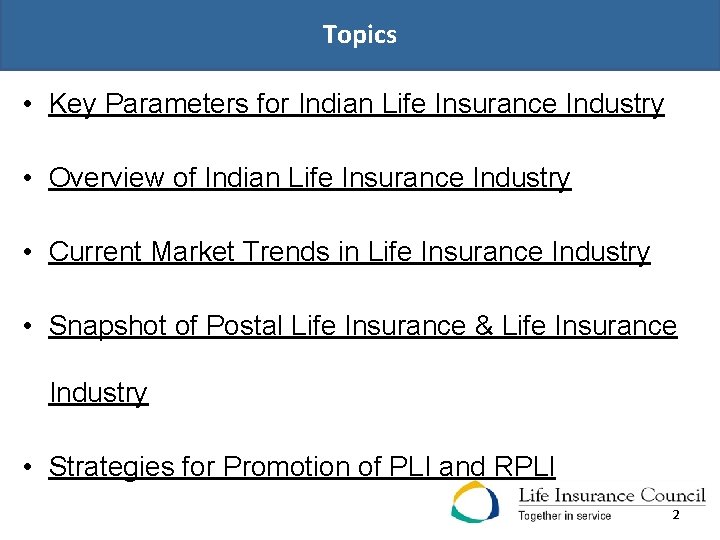 Topics

• Key Parameters for Indian Life Insurance Industry

• Overview of Indian Life Insurance Industry

• Current Market Trends in Life Insurance Industry

• Snapshot of Postal Life Insurance & Life Insurance Industry

• Strategies for Promotion of PLI and RPLI

Life Insurance Council
Together in service

2